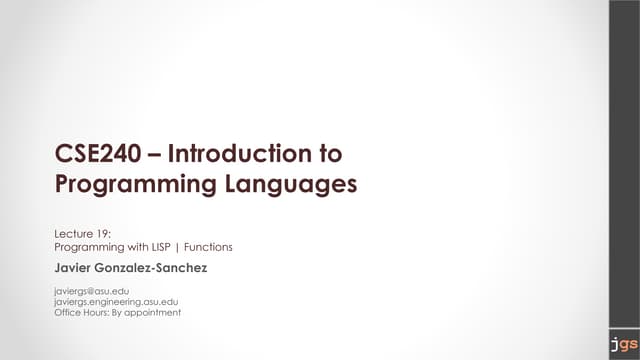 CSE240 – Introduction to Programming Languages

Lecture 19:
Programming with LISP | Functions

Javier Gonzalez-Sanchez

javiergs@asu.edu
javiergs.engineering.asu.edu
Office Hours: By appointment

jgs